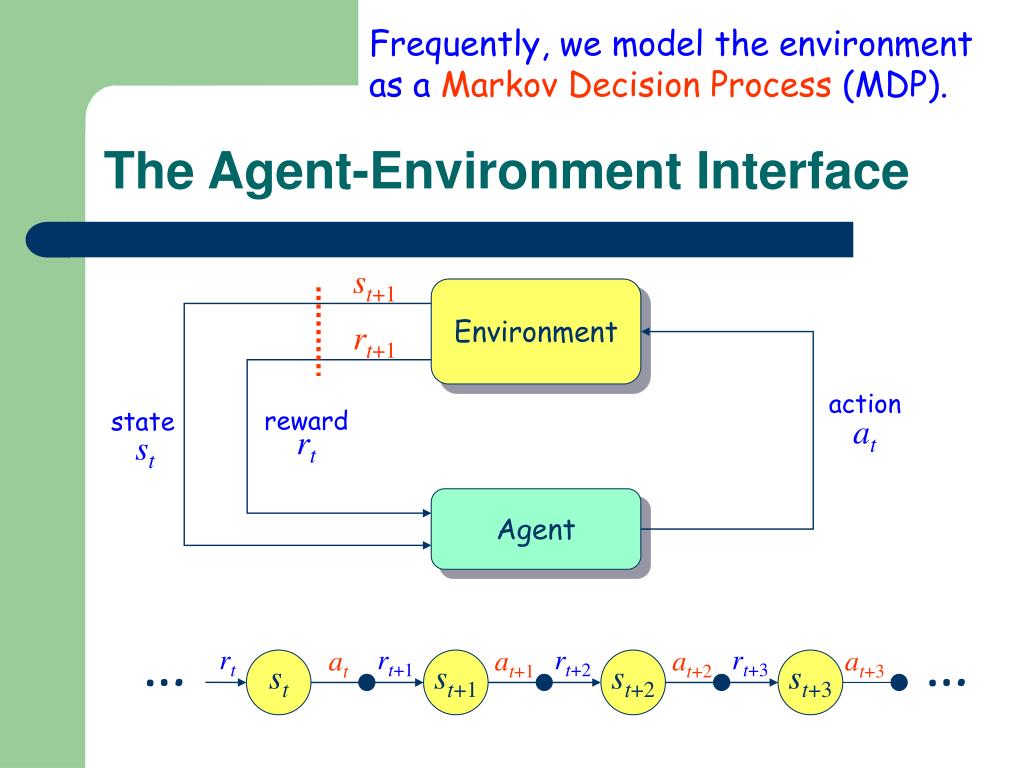 Frequently, we model the environment as a Markov Decision Process (MDP).

The Agent-Environment Interface

$s_{t+1}$

$r_{t+1}$

Environment

state
$s_t$

reward
$r_t$

action
$a_t$

Agent

… $r_t$ $s_t$ $a_t$ $r_{t+1}$ $s_{t+1}$ $a_{t+1}$ $r_{t+2}$ $s_{t+2}$ $a_{t+2}$ $r_{t+3}$ $s_{t+3}$ $a_{t+3}$ …